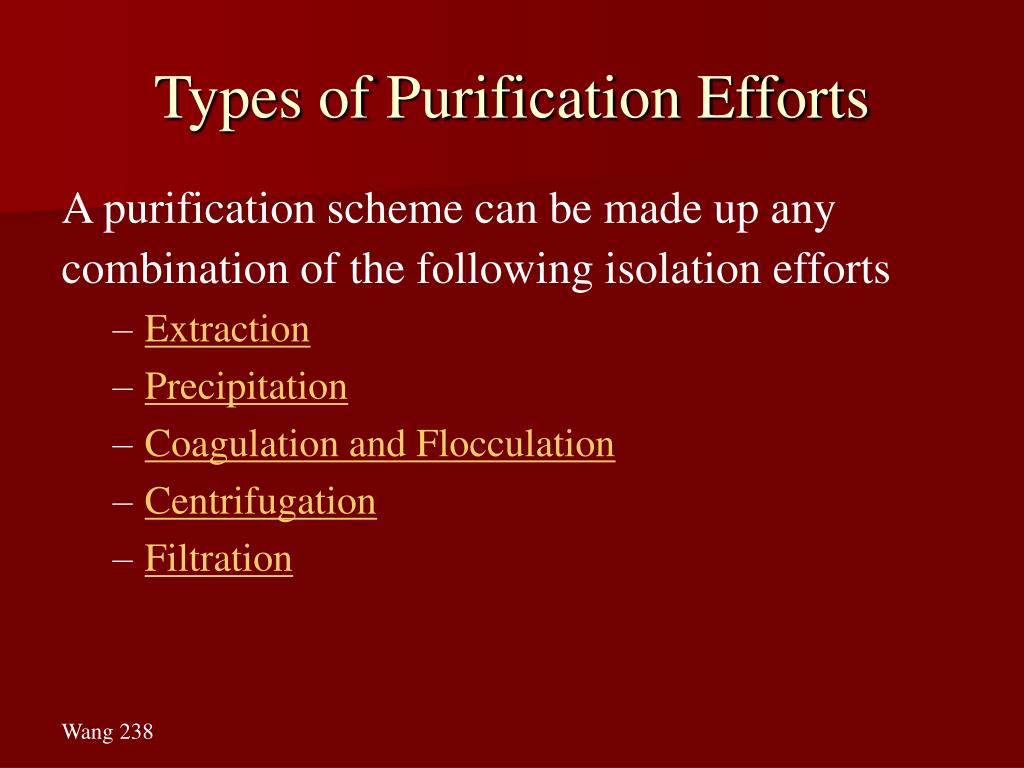 Types of Purification Efforts

A purification scheme can be made up any combination of the following isolation efforts

– Extraction
– Precipitation
– Coagulation and Flocculation
– Centrifugation
– Filtration

Wang 238